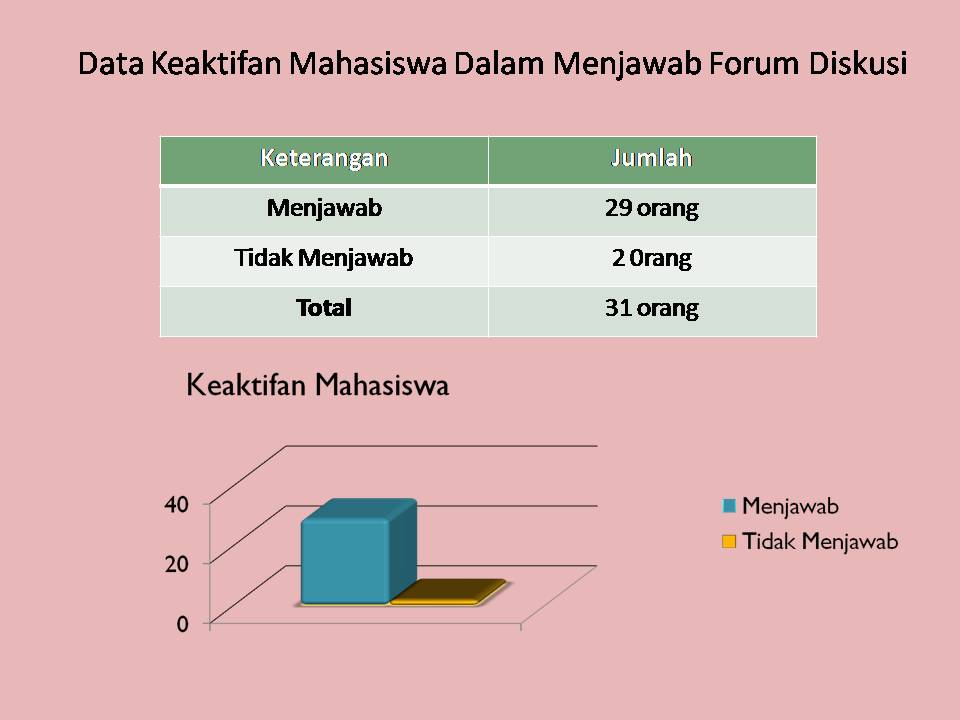 Data Keaktifan Mahasiswa Dalam Menjawab Forum Diskusi

| Keterangan | Jumlah |
|---|---|
| Menjawab | 29 orang |
| Tidak Menjawab | 2 0rang |
| Total | 31 orang |

Keaktifan Mahasiswa

40
20
0

Menjawab
Tidak Menjawab